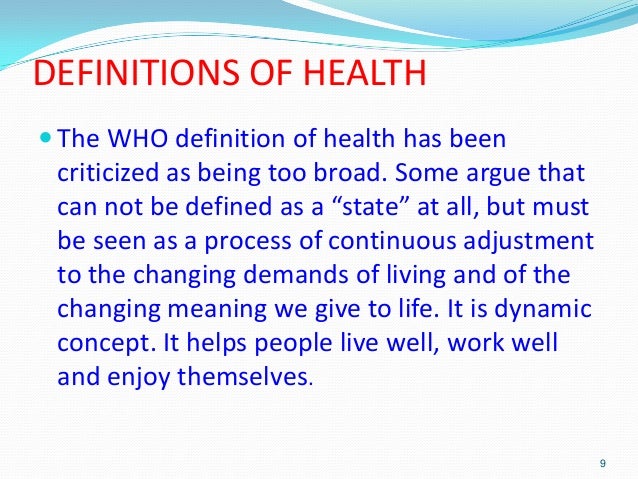 DEFINITIONS OF HEALTH

The WHO definition of health has been criticized as being too broad. Some argue that can not be defined as a “state” at all, but must be seen as a process of continuous adjustment to the changing demands of living and of the changing meaning we give to life. It is dynamic concept. It helps people live well, work well and enjoy themselves.

9